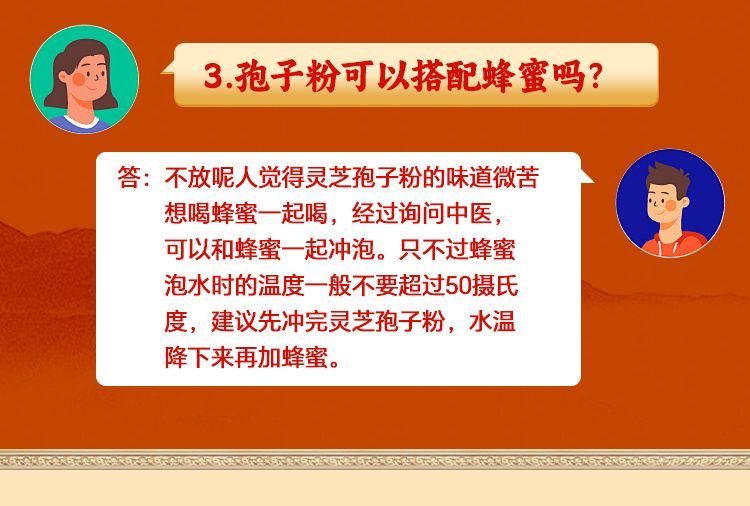 3.孢子粉可以搭配蜂蜜吗？

答：不放呢人觉得灵芝孢子粉的味道微苦想喝蜂蜜一起喝，经过询问中医，可以和蜂蜜一起冲泡。只不过蜂蜜泡水时的温度一般不要超过50摄氏度，建议先冲完灵芝孢子粉，水温降下来再加蜂蜜。